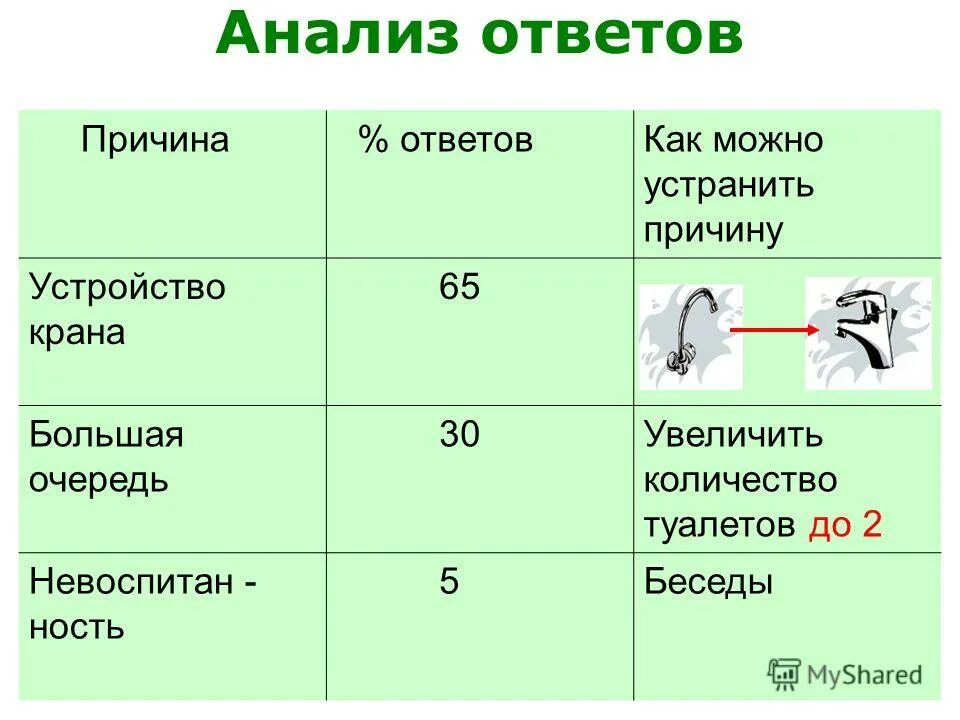 Анализ ответов

| Причина | % ответов | Как можно устранить причину |
|---|---|---|
| Устройство крана | 65 | |
| Большая очередь | 30 | Увеличить количество туалетов до 2 |
| Невоспитан - ность | 5 | Беседы |

MyShared